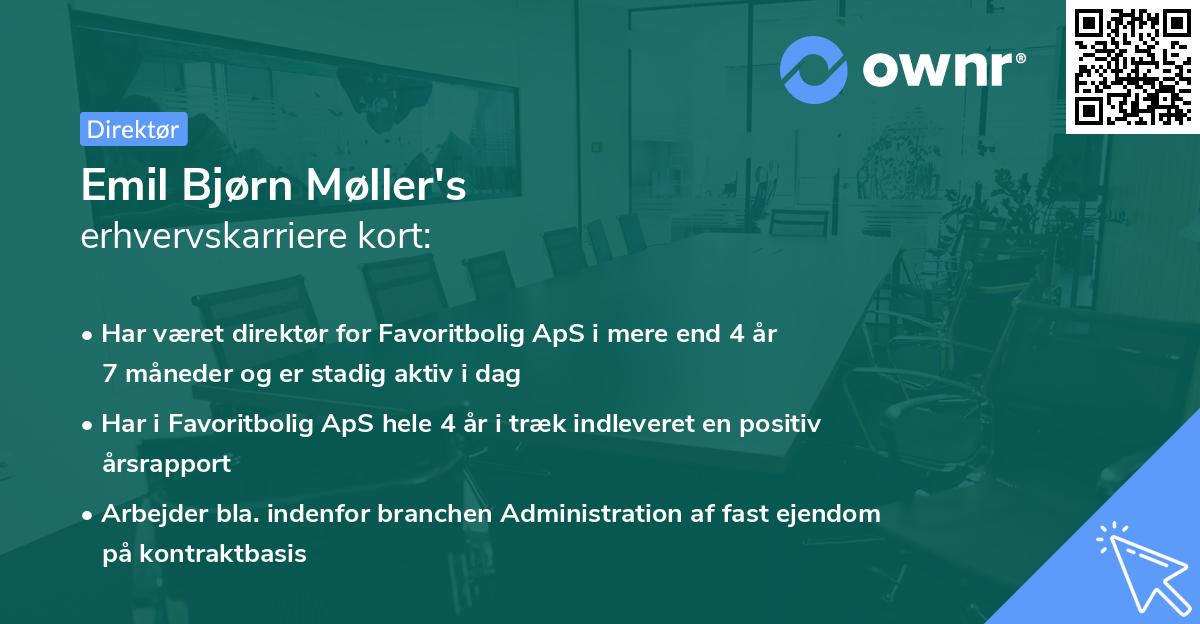 ownr®

Direktør

Emil Bjørn Møller's
erhvervskarriere kort:

• Har været direktør for Favoritbolig ApS i mere end 4 år 7 måneder og er stadig aktiv i dag

• Har i Favoritbolig ApS hele 4 år i træk indleveret en positiv årsrapport

• Arbejder bla. indenfor branchen Administration af fast ejendom på kontraktbasis